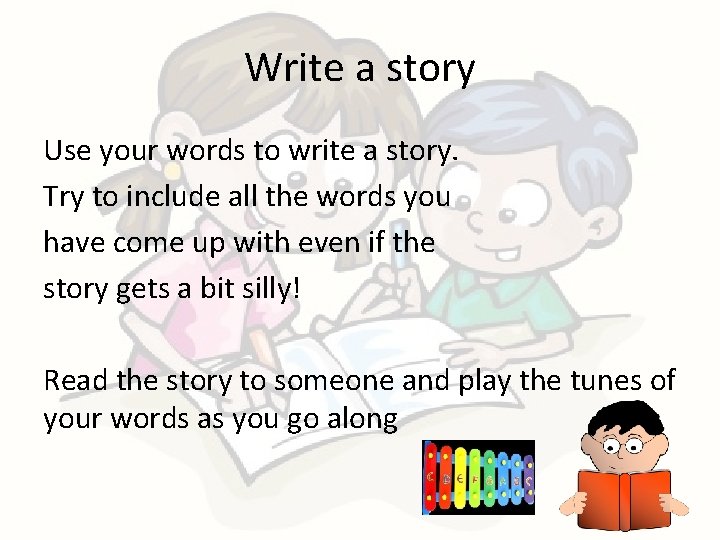 Write a story

Use your words to write a story. Try to include all the words you have come up with even if the story gets a bit silly!

Read the story to someone and play the tunes of your words as you go along

C D E F G A B C